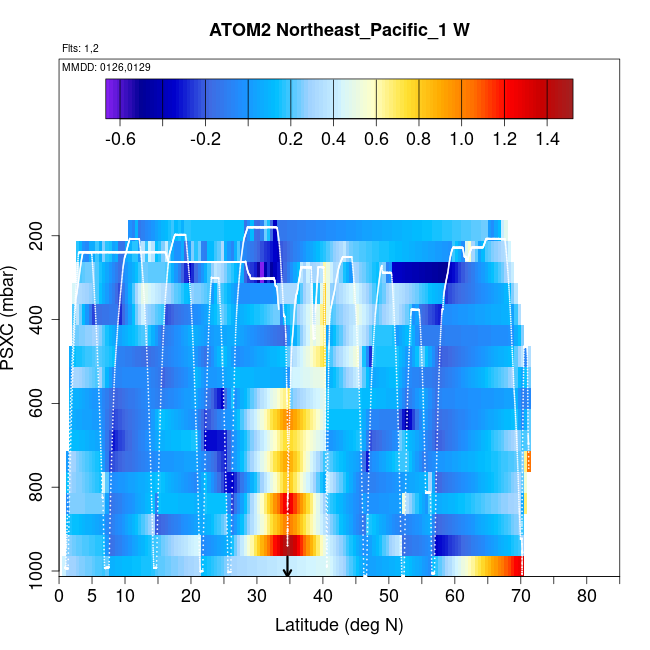 ATOM2 Northeast_Pacific_1 W

Flts: 1,2

MMDD: 0126,0129

-0.6 -0.2 0.2 0.4 0.6 0.8 1.0 1.2 1.4

PSXC (mbar)

200
400
600
800
1000

0 5 10 20 30 40 50 60 70 80

Latitude (deg N)